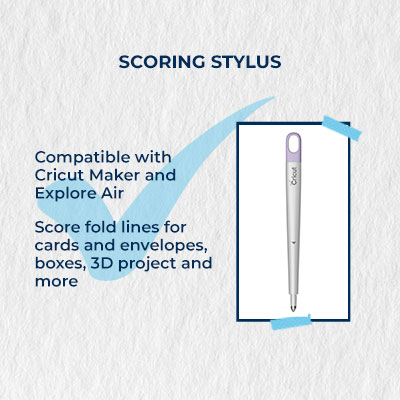 SCORING STYLUS

Compatible with Cricut Maker and Explore Air

Score fold lines for cards and envelopes, boxes, 3D project and more

Cricut